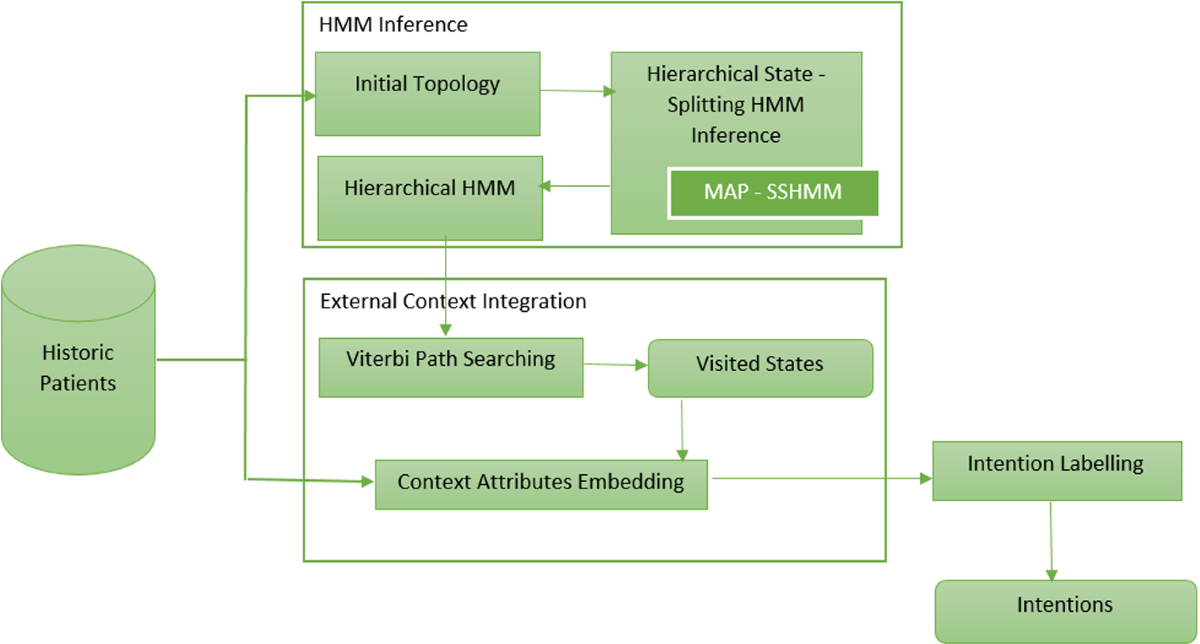 HMM Inference

Initial Topology

Hierarchical State - Splitting HMM Inference

MAP - SSHMM

Hierarchical HMM

Historic Patients

External Context Integration

Viterbi Path Searching

Visited States

Context Attributes Embedding

Intention Labelling

Intentions